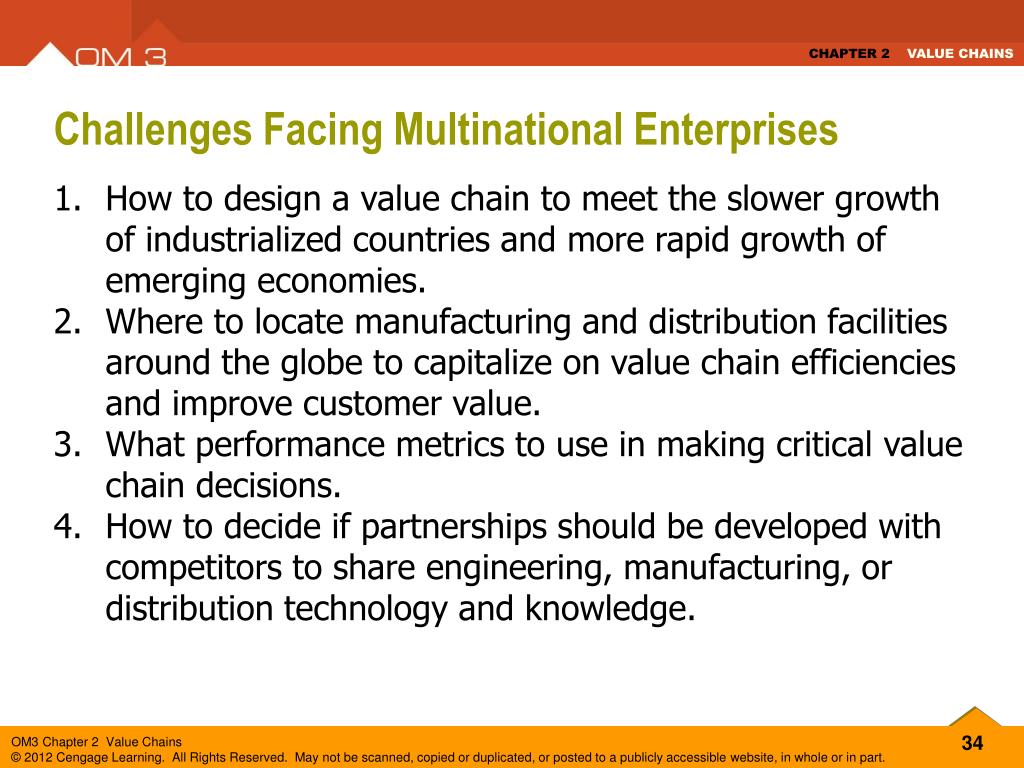 OM 3

CHAPTER 2 VALUE CHAINS

Challenges Facing Multinational Enterprises

1. How to design a value chain to meet the slower growth of industrialized countries and more rapid growth of emerging economies.
2. Where to locate manufacturing and distribution facilities around the globe to capitalize on value chain efficiencies and improve customer value.
3. What performance metrics to use in making critical value chain decisions.
4. How to decide if partnerships should be developed with competitors to share engineering, manufacturing, or distribution technology and knowledge.

OM3 Chapter 2 Value Chains
© 2012 Cengage Learning. All Rights Reserved. May not be scanned, copied or duplicated, or posted to a publicly accessible website, in whole or in part.

34